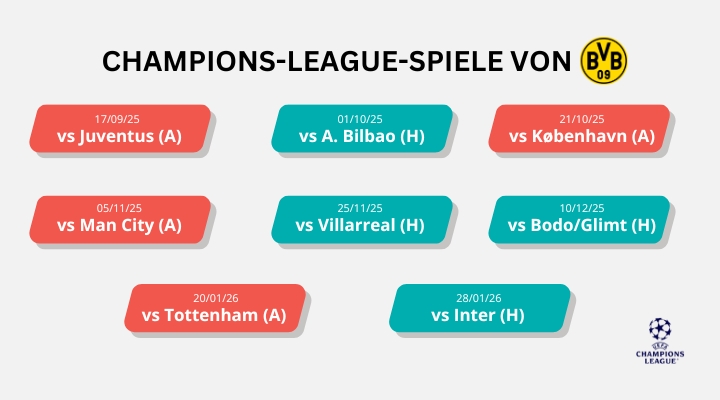 CHAMPIONS-LEAGUE-SPIELE VON BVB 09

17/09/25
vs Juventus (A)

01/10/25
vs A. Bilbao (H)

21/10/25
vs København (A)

05/11/25
vs Man City (A)

25/11/25
vs Villarreal (H)

10/12/25
vs Bodo/Glimt (H)

20/01/26
vs Tottenham (A)

28/01/26
vs Inter (H)

UEFA
CHAMPIONS LEAGUE